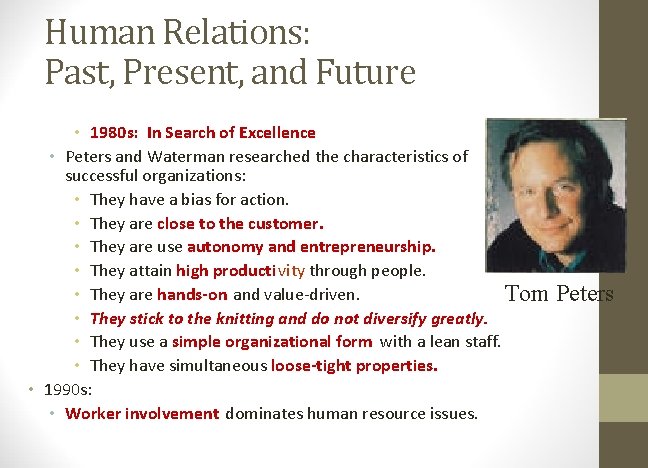 Human Relations:
Past, Present, and Future

• 1980s: In Search of Excellence
• Peters and Waterman researched the characteristics of successful organizations:
• They have a bias for action.
• They are close to the customer.
• They are use autonomy and entrepreneurship.
• They attain high productivity through people.
• They are hands-on and value-driven.
• They stick to the knitting and do not diversify greatly.
• They use a simple organizational form with a lean staff.
• They have simultaneous loose-tight properties.
• 1990s:
• Worker involvement dominates human resource issues.

Tom Peters